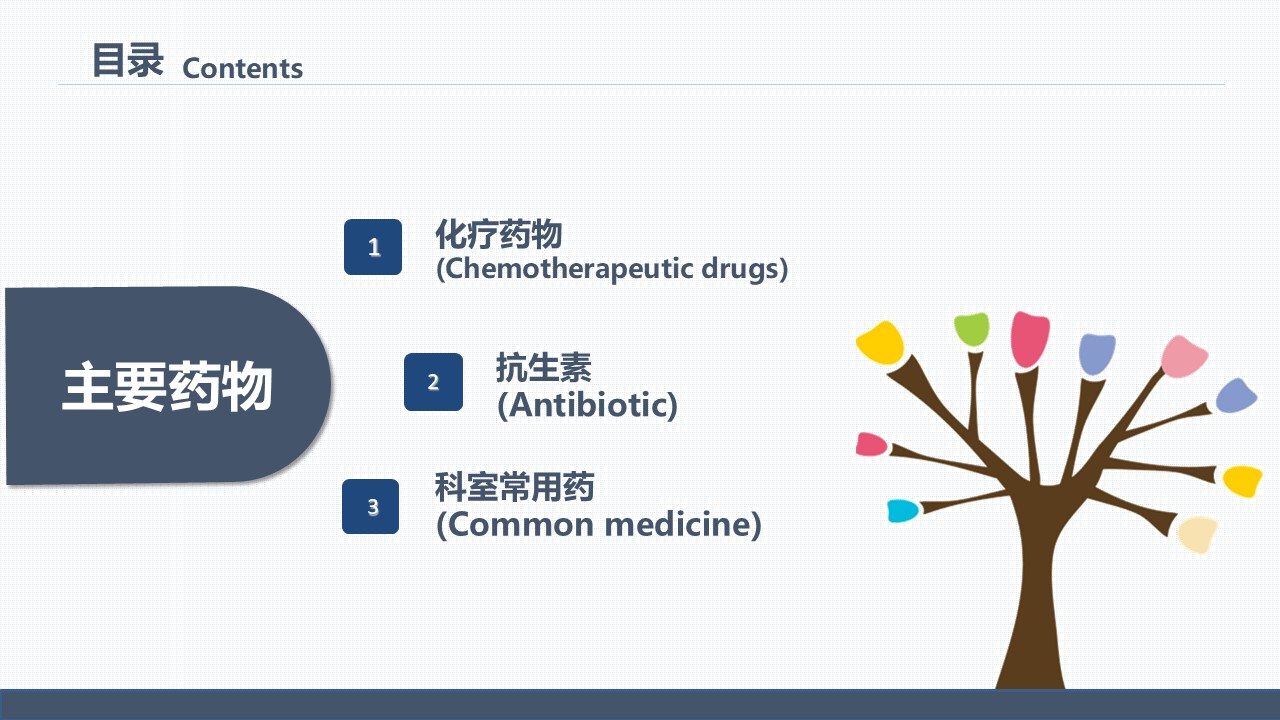 目录 Contents

主要药物

1 化疗药物 (Chemotherapeutic drugs)

2 抗生素 (Antibiotic)

3 科室常用药 (Common medicine)